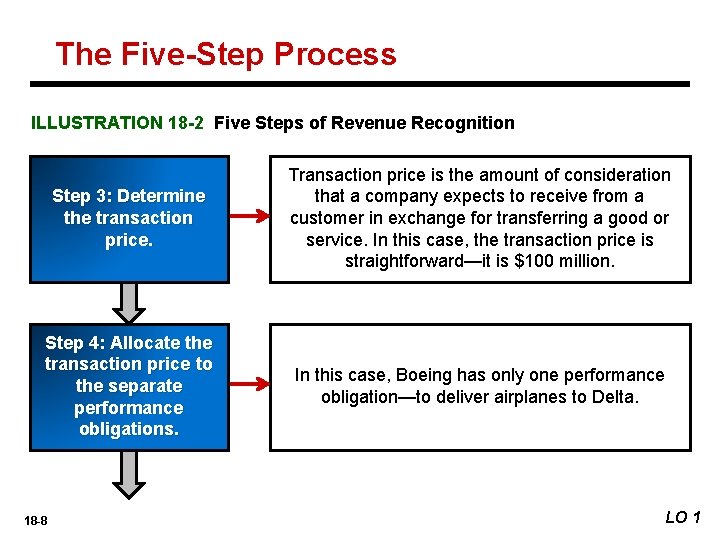 The Five-Step Process

ILLUSTRATION 18-2 Five Steps of Revenue Recognition

Step 3: Determine the transaction price.

Transaction price is the amount of consideration that a company expects to receive from a customer in exchange for transferring a good or service. In this case, the transaction price is straightforward—it is \$100 million.

Step 4: Allocate the transaction price to the separate performance obligations.

In this case, Boeing has only one performance obligation—to deliver airplanes to Delta.

18-8

LO 1